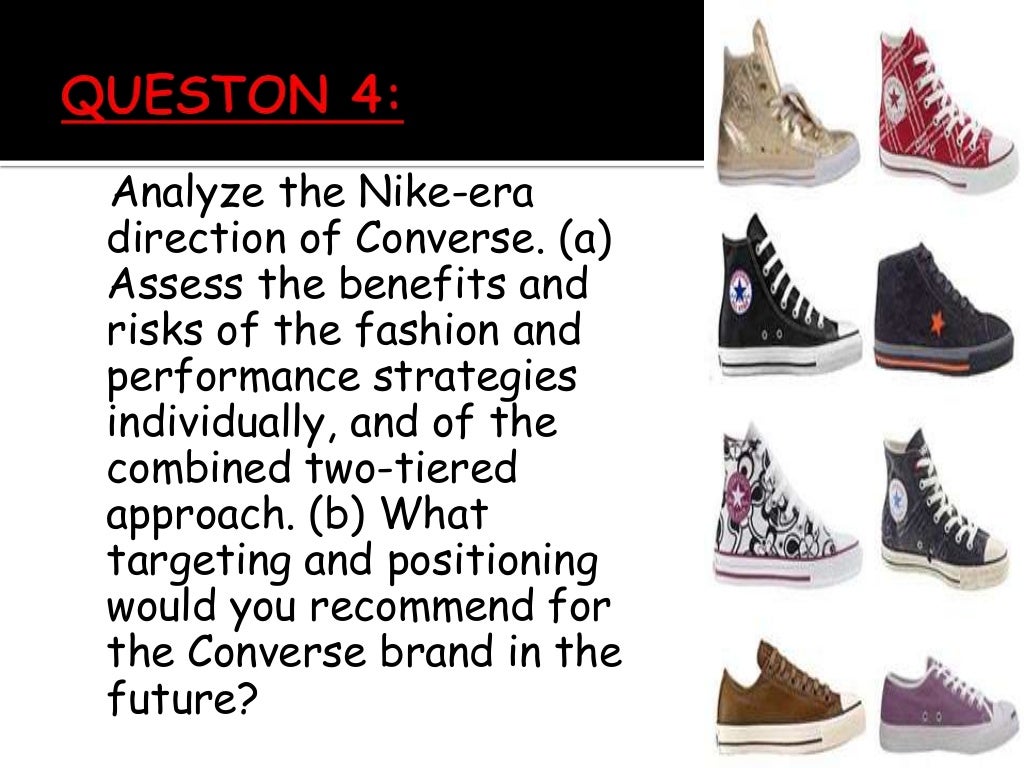 QUESTON 4:

Analyze the Nike-era direction of Converse. (a) Assess the benefits and risks of the fashion and performance strategies individually, and of the combined two-tiered approach. (b) What targeting and positioning would you recommend for the Converse brand in the future?